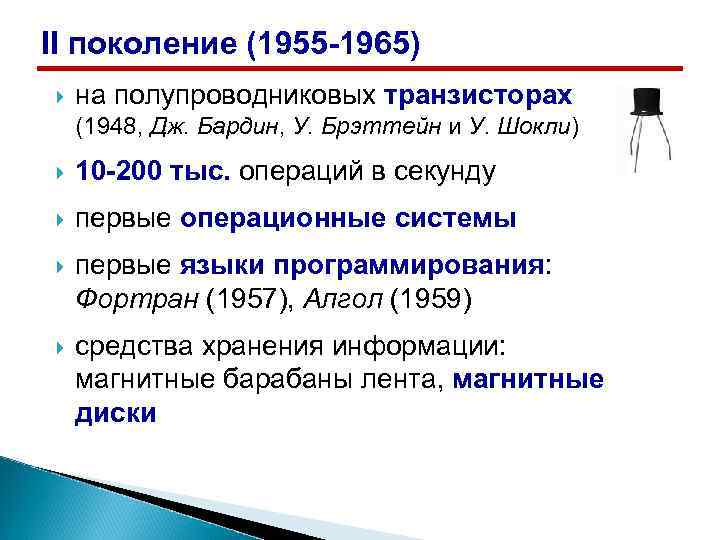 II поколение (1955-1965)

на полупроводниковых транзисторах (1948, Дж. Бардин, У. Брэттейн и У. Шокли)

10-200 тыс. операций в секунду

первые операционные системы

первые языки программирования: Фортран (1957), Алгол (1959)

средства хранения информации: магнитные барабаны лента, магнитные диски